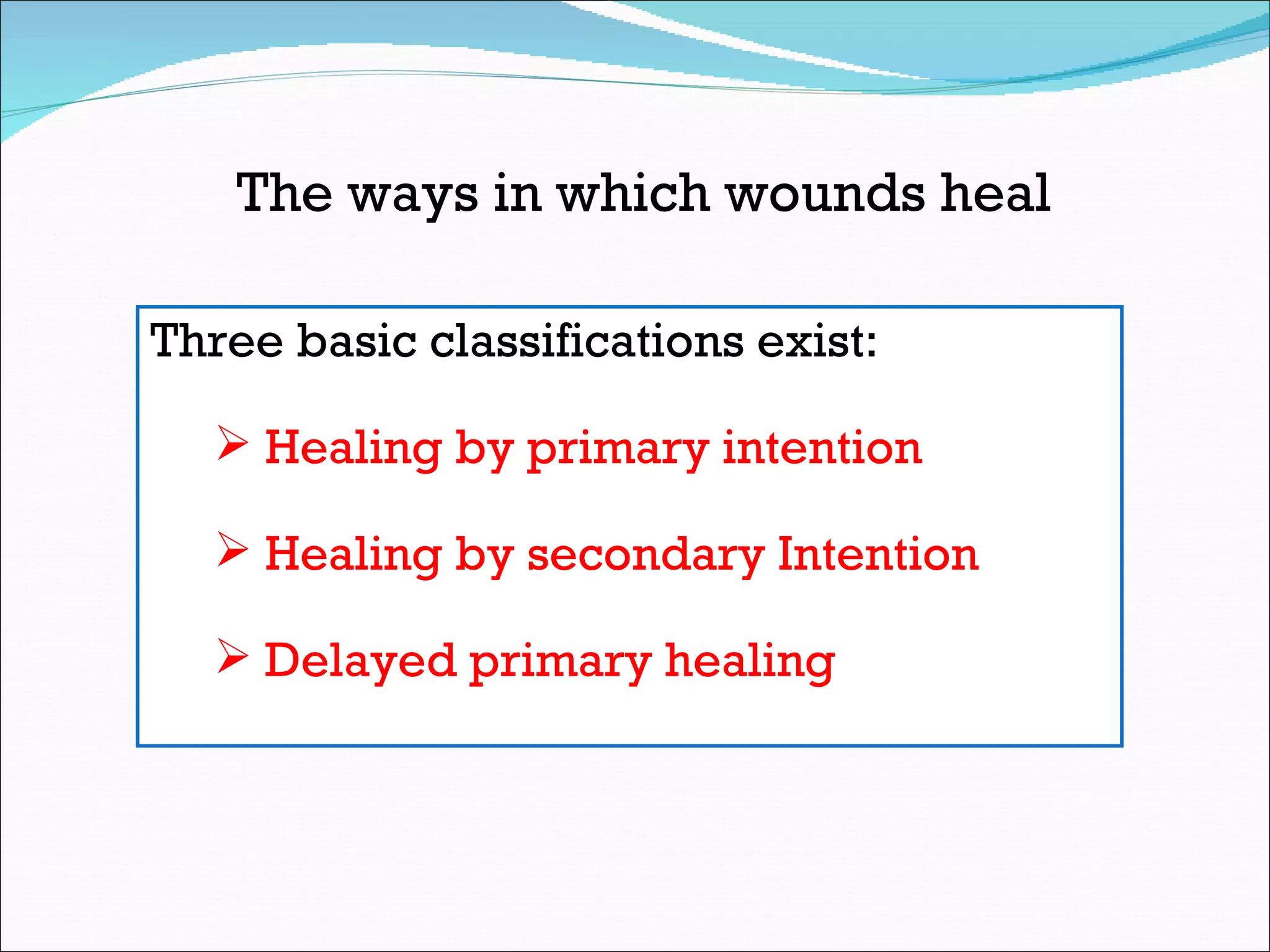 The ways in which wounds heal

Three basic classifications exist:

➢ Healing by primary intention

➢ Healing by secondary Intention

➢ Delayed primary healing